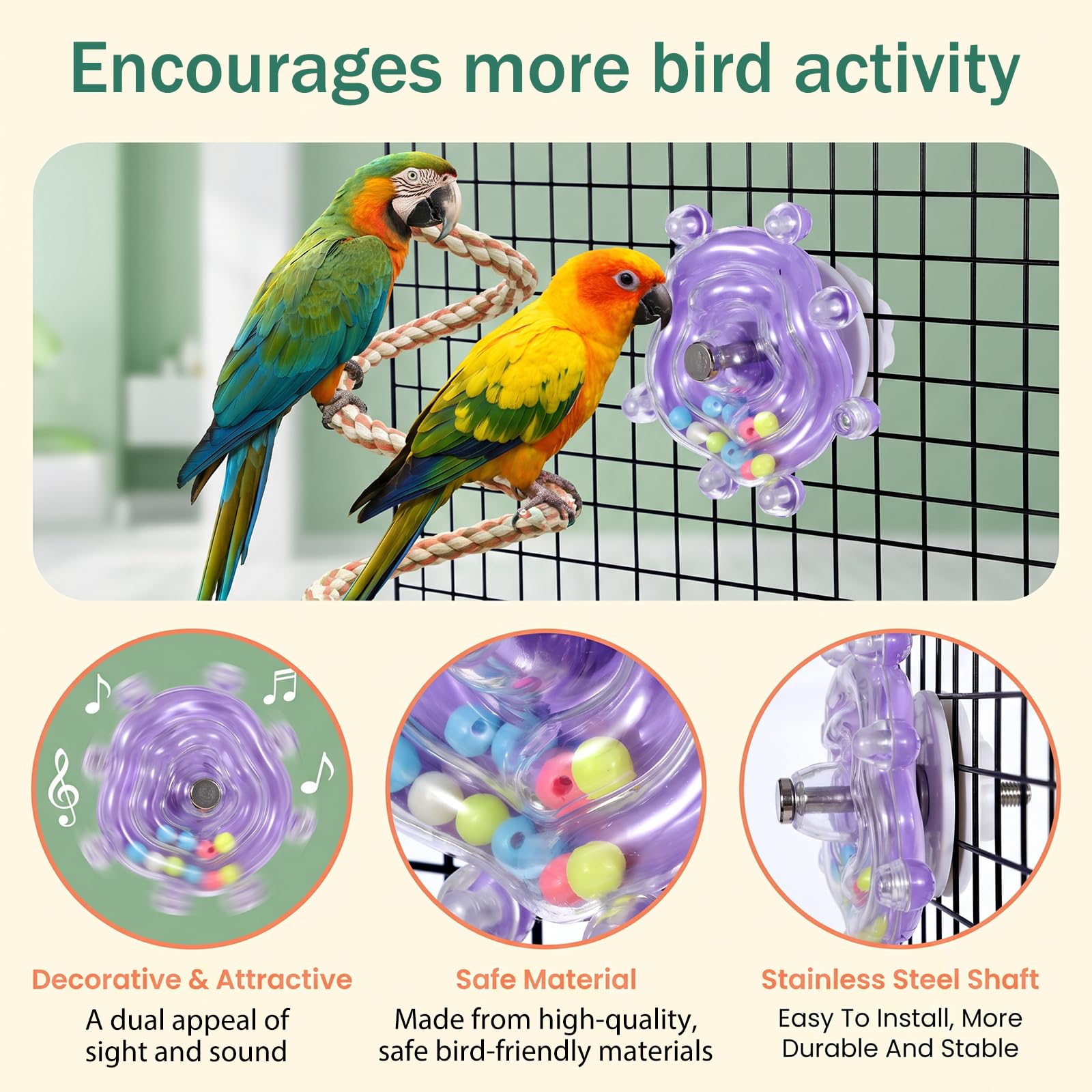 Encourages more bird activity

Decorative & Attractive

A dual appeal of sight and sound

Safe Material

Made from high-quality, safe bird-friendly materials

Stainless Steel Shaft

Easy To Install, More Durable And Stable